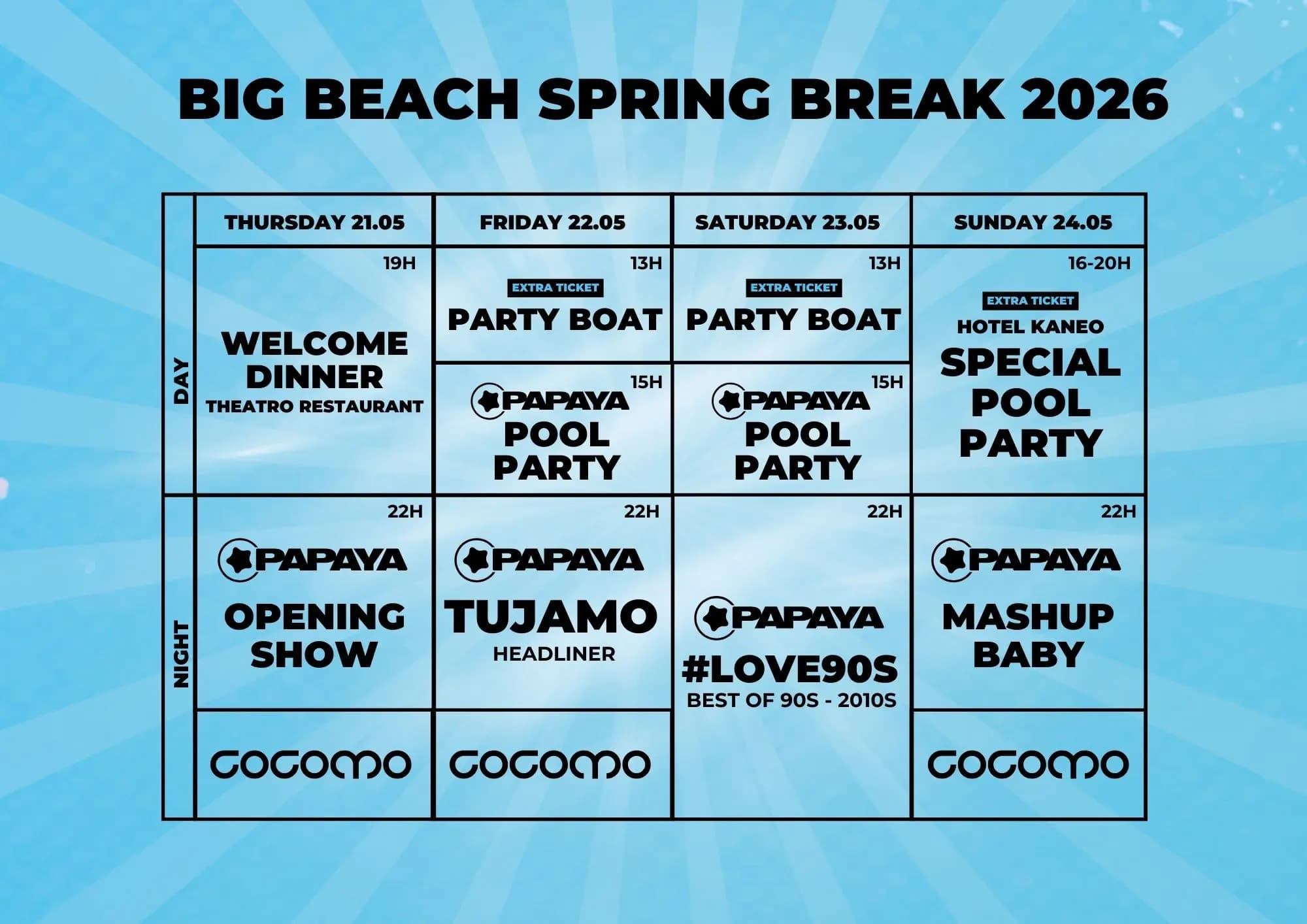 BIG BEACH SPRING BREAK 2026

| | THURSDAY 21.05 | FRIDAY 22.05 | SATURDAY 23.05 | SUNDAY 24.05 |
|---|---|---|---|---|
| DAY | 19H WELCOME DINNER THEATRO RESTAURANT | 13H EXTRA TICKET PARTY BOAT | 13H EXTRA TICKET PARTY BOAT | 16-20H EXTRA TICKET HOTEL KANEO SPECIAL POOL PARTY |
| | | 15H PAPAYA POOL PARTY | 15H PAPAYA POOL PARTY | |
| NIGHT | 22H PAPAYA OPENING SHOW | 22H PAPAYA TUJAMO HEADLINER | 22H PAPAYA #LOVE90S BEST OF 90S - 2010S | 22H PAPAYA MASHUP BABY |
| | COCOMO | COCOMO | | COCOMO |